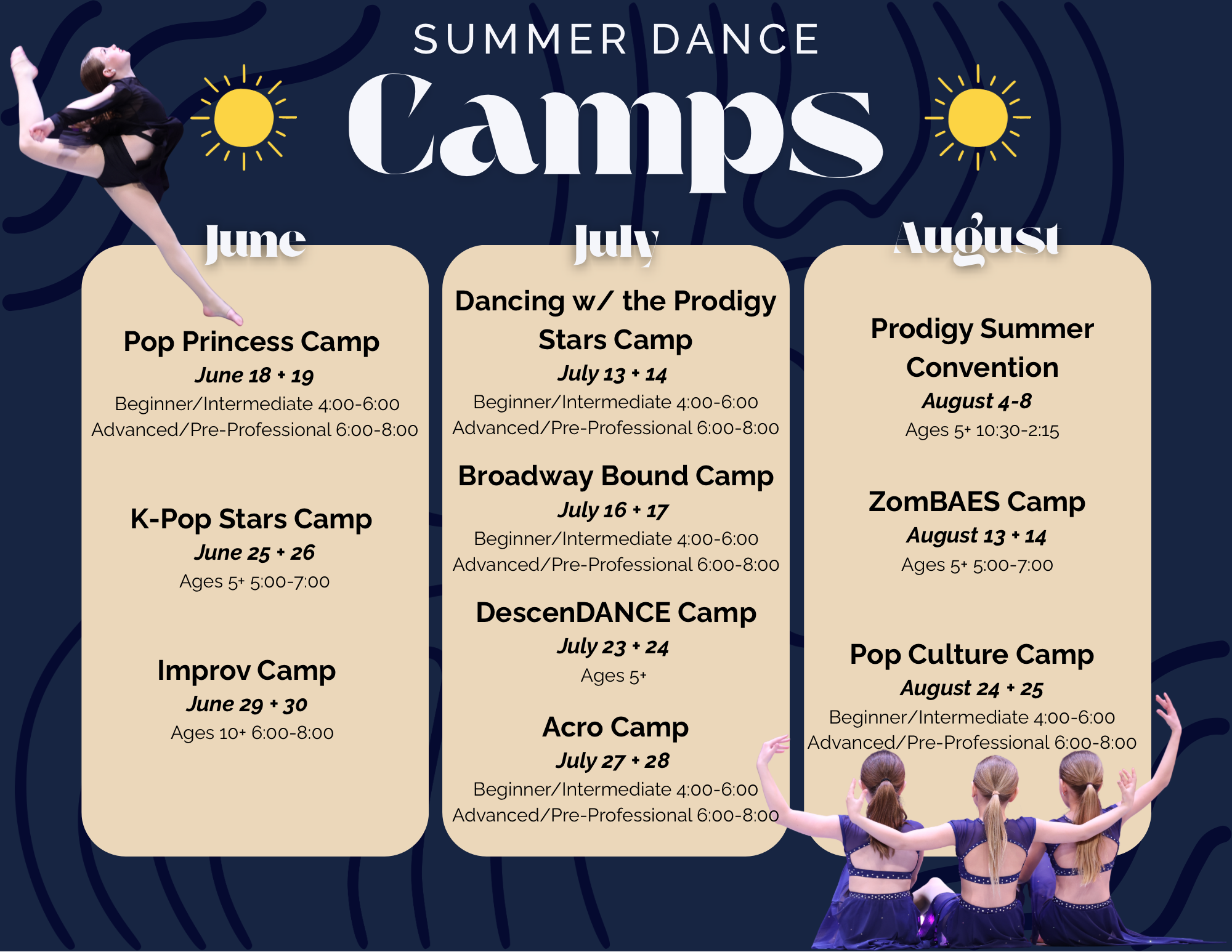 SUMMER DANCE

Camps

June

Pop Princess Camp
June 18 + 19
Beginner/Intermediate 4:00-6:00
Advanced/Pre-Professional 6:00-8:00

K-Pop Stars Camp
June 25 + 26
Ages 5+ 5:00-7:00

Improv Camp
June 29 + 30
Ages 10+ 6:00-8:00

July

Dancing w/ the Prodigy Stars Camp
July 13 + 14
Beginner/Intermediate 4:00-6:00
Advanced/Pre-Professional 6:00-8:00

Broadway Bound Camp
July 16 + 17
Beginner/Intermediate 4:00-6:00
Advanced/Pre-Professional 6:00-8:00

DescenDANCE Camp
July 23 + 24
Ages 5+

Acro Camp
July 27 + 28
Beginner/Intermediate 4:00-6:00
Advanced/Pre-Professional 6:00-8:00

August

Prodigy Summer Convention
August 4-8
Ages 5+ 10:30-2:15

ZomBAES Camp
August 13 + 14
Ages 5+ 5:00-7:00

Pop Culture Camp
August 24 + 25
Beginner/Intermediate 4:00-6:00
Advanced/Pre-Professional 6:00-8:00